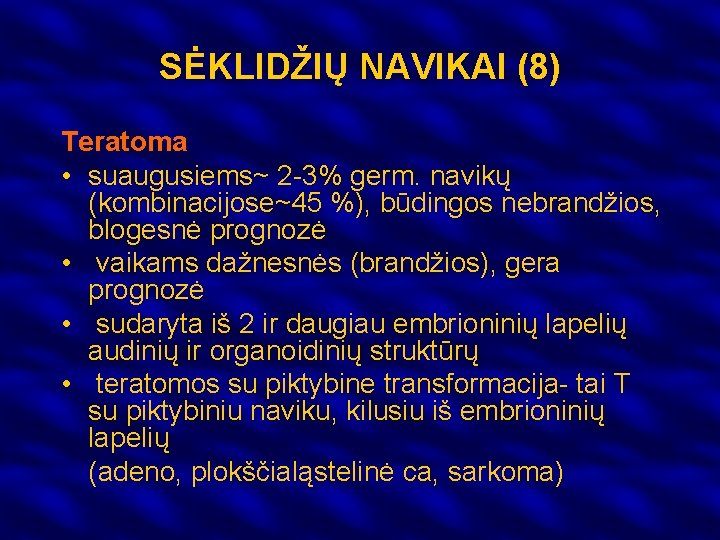 SĖKLIDŽIŲ NAVIKAI (8)

Teratoma
• suaugusiems~ 2-3% germ. navikų (kombinacijose~45 %), būdingos nebrandžios, blogesnė prognozė
• vaikams dažnesnės (brandžios), gera prognozė
• sudaryta iš 2 ir daugiau embrioninių lapelių audinių ir organoidinių struktūrų
• teratomos su piktybine transformacija- tai T su piktybiniu naviku, kilusiu iš embrioninių lapelių
(adeno, plokščialąstelinė ca, sarkoma)